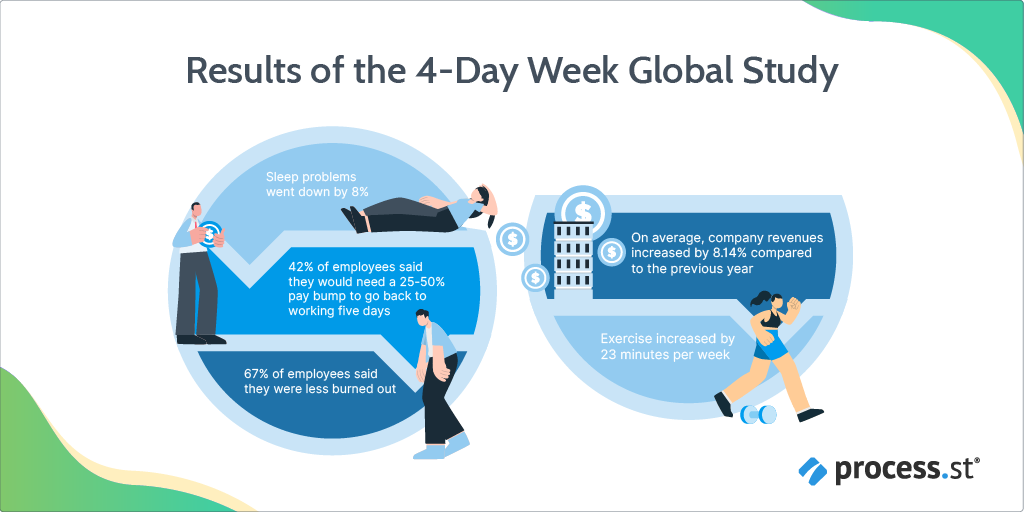 Results of the 4-Day Week Global Study

Sleep problems went down by 8%

42% of employees said they would need a 25-50% pay bump to go back to working five days

67% of employees said they were less burned out

On average, company revenues increased by 8.14% compared to the previous year

Exercise increased by 23 minutes per week

process.st®